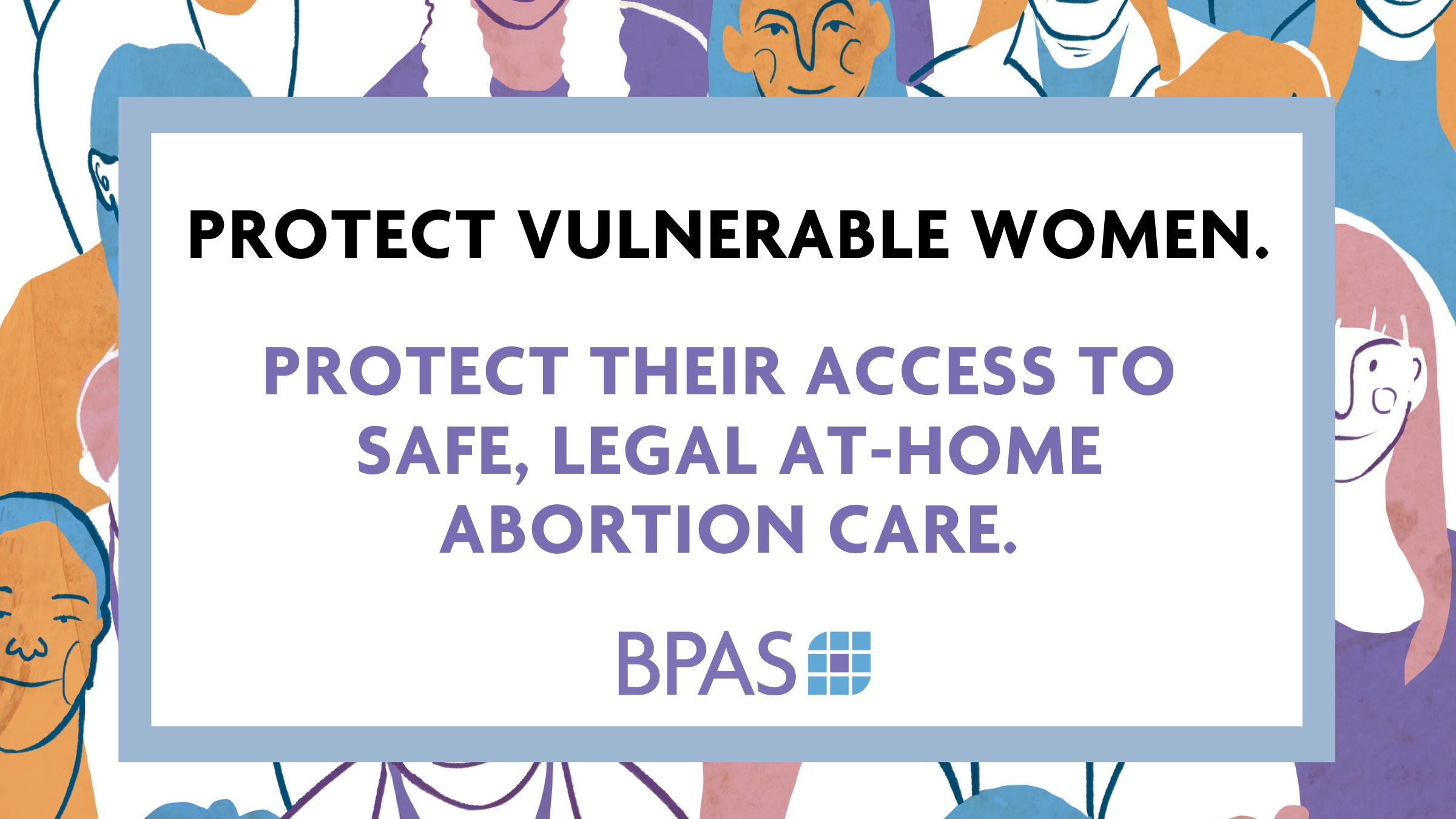 PROTECT VULNERABLE WOMEN.

PROTECT THEIR ACCESS TO SAFE, LEGAL AT-HOME ABORTION CARE.

BPAS